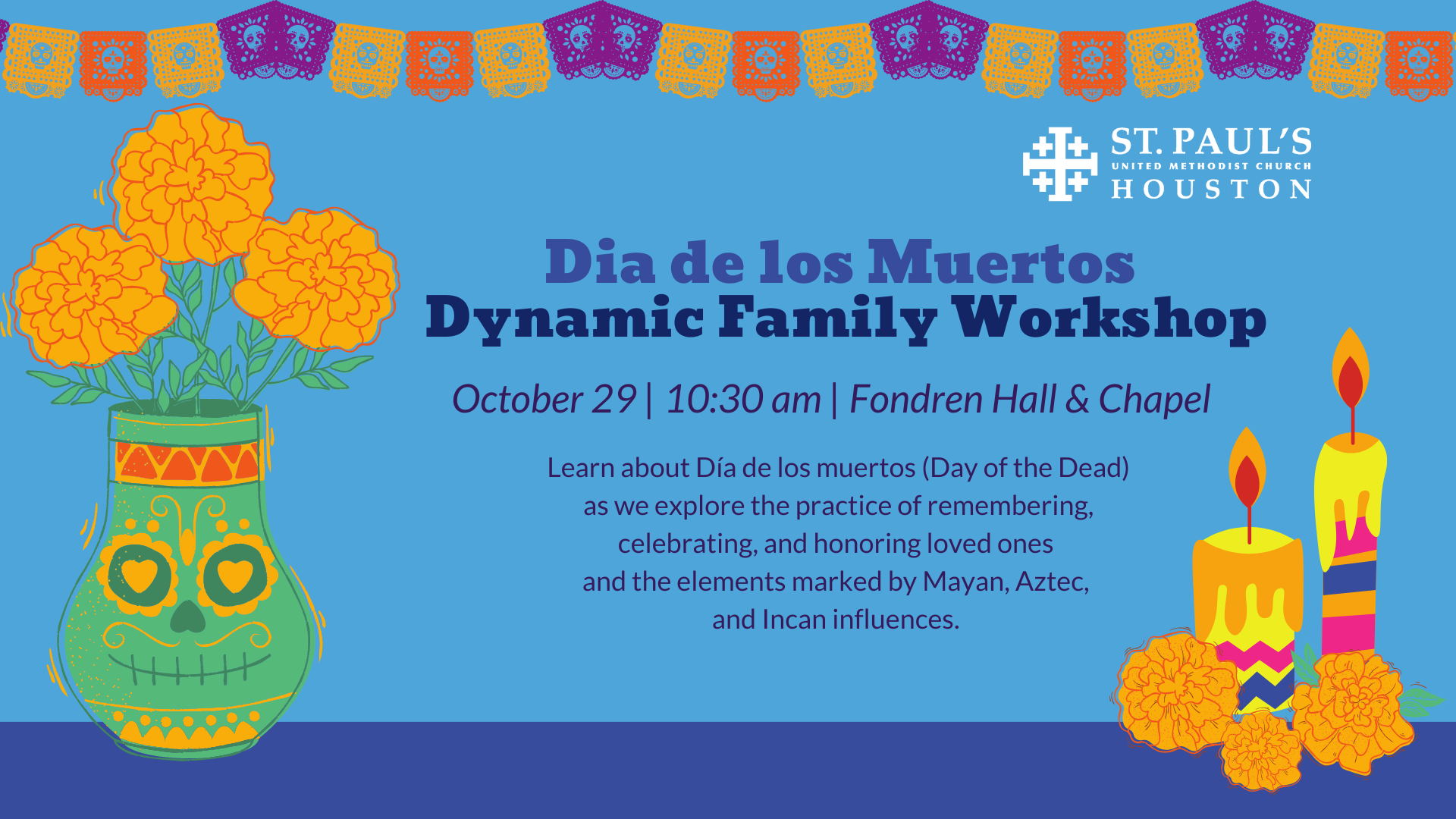 ST. PAUL'S
UNITED METHODIST CHURCH
HOUSTON

Dia de los Muertos
Dynamic Family Workshop

October 29 | 10:30 am | Fondren Hall & Chapel

Learn about Día de los muertos (Day of the Dead) as we explore the practice of remembering, celebrating, and honoring loved ones and the elements marked by Mayan, Aztec, and Incan influences.